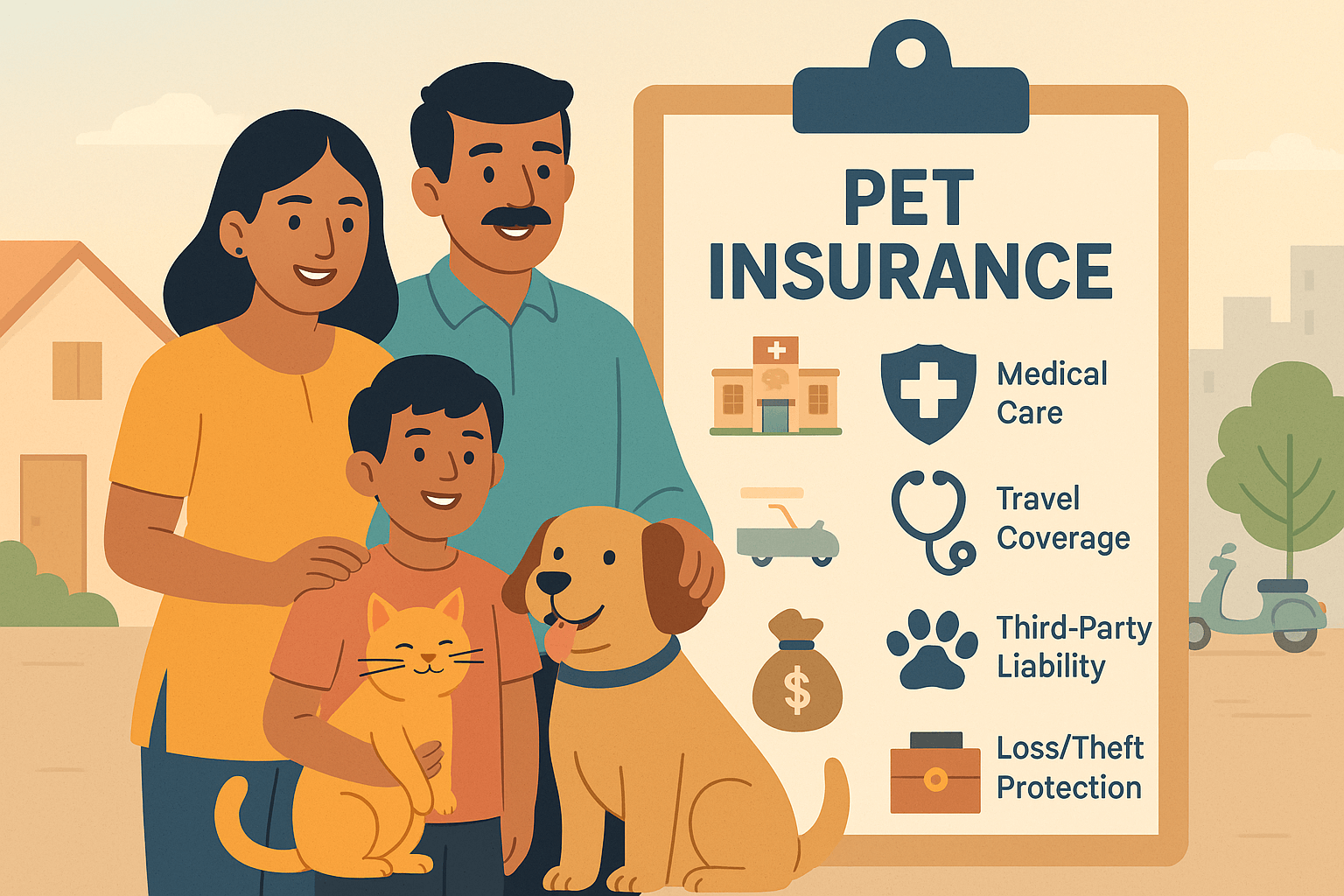 PET INSURANCE

Medical Care

Travel Coverage

$

Third-Party Liability

Loss/Theft Protection